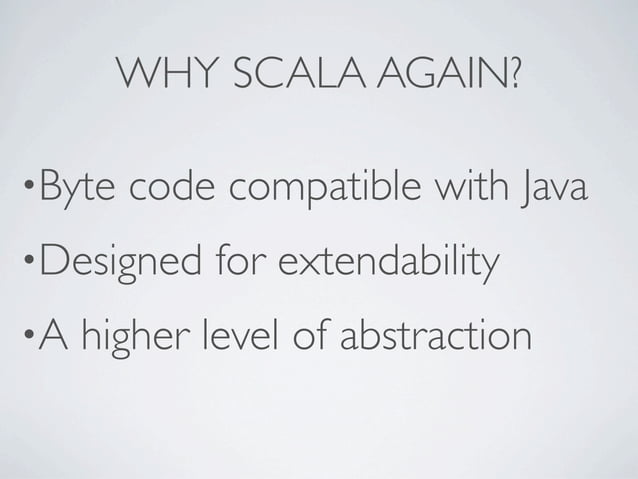 WHY SCALA AGAIN?

•Byte code compatible with Java

•Designed for extendability

•A higher level of abstraction